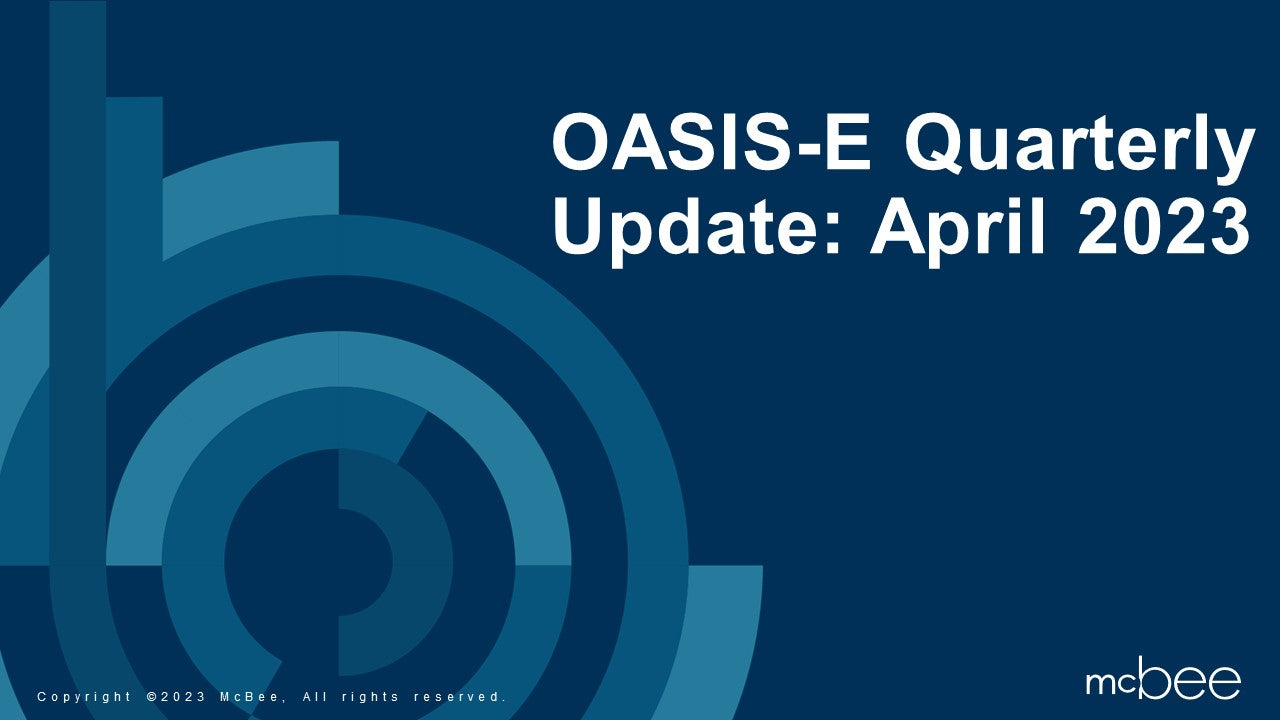 OASIS-E Quarterly Update: April 2023

Copyright ©2023 McBee, All rights reserved.

mcbee